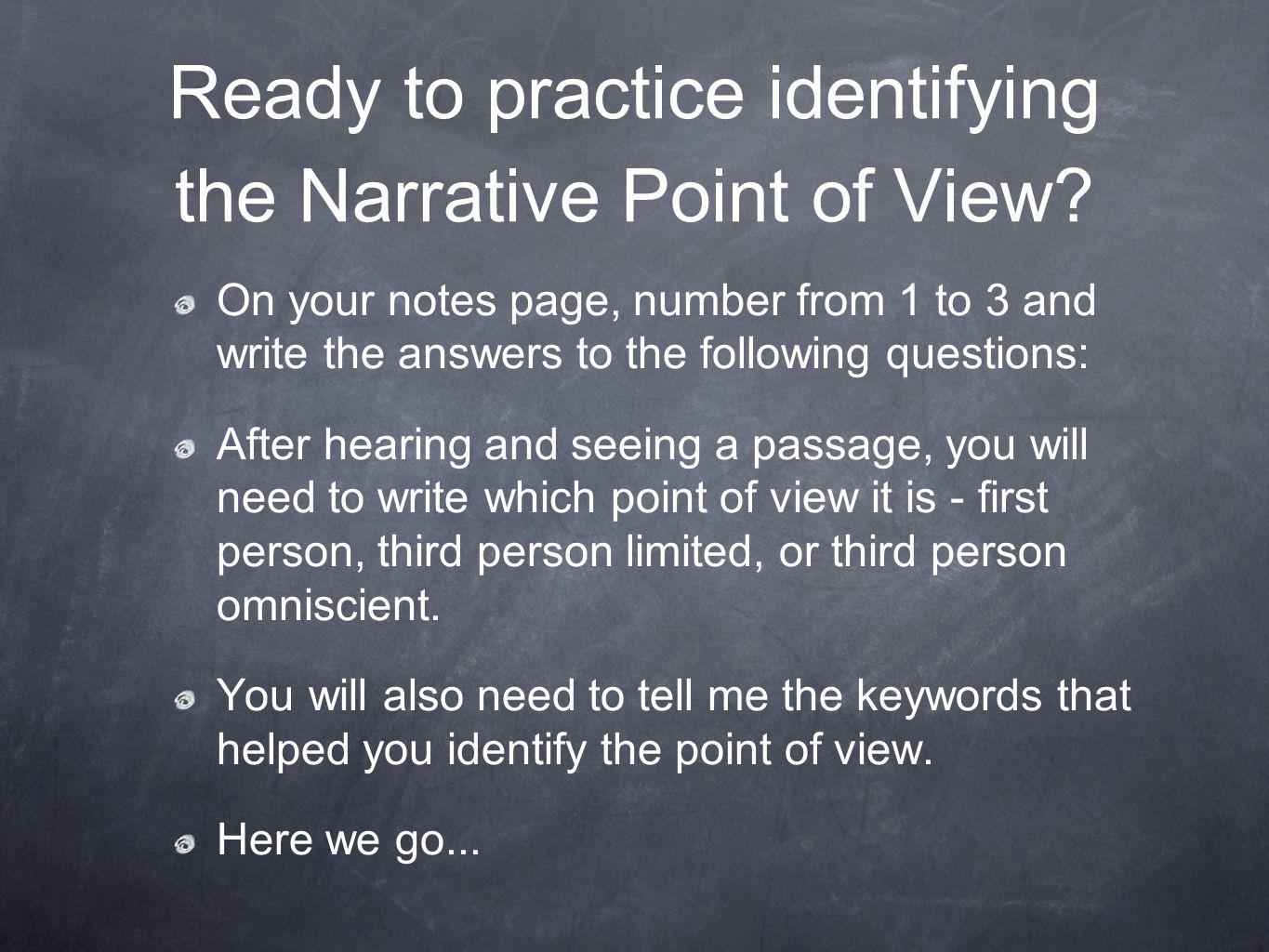 Ready to practice identifying the Narrative Point of View?

On your notes page, number from 1 to 3 and write the answers to the following questions:

After hearing and seeing a passage, you will need to write which point of view it is - first person, third person limited, or third person omniscient.

You will also need to tell me the keywords that helped you identify the point of view.

Here we go...